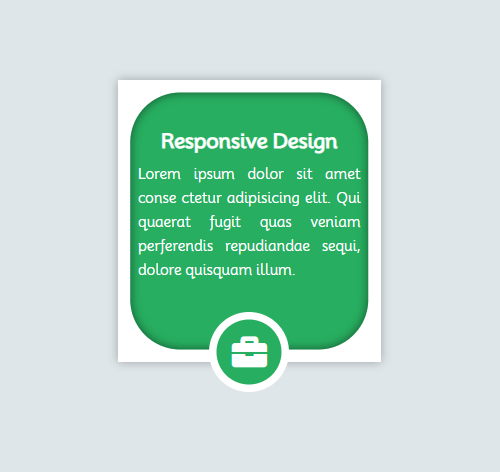 Responsive Design

Lorem ipsum dolor sit amet conse ctetur adipisicing elit. Qui quaerat fugit quas veniam perferendis repudiandae sequi, dolore quisquam illum.